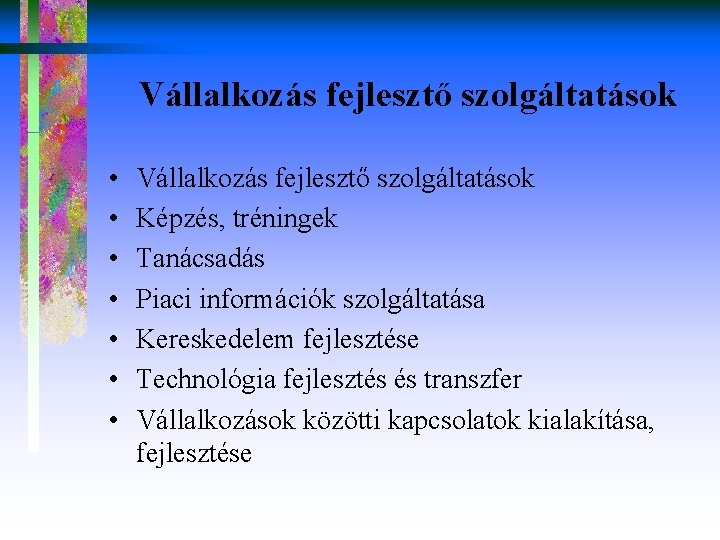 Vállalkozás fejlesztő szolgáltatások

• Vállalkozás fejlesztő szolgáltatások
• Képzés, tréningek
• Tanácsadás
• Piaci információk szolgáltatása
• Kereskedelem fejlesztése
• Technológia fejlesztés és transzfer
• Vállalkozások közötti kapcsolatok kialakítása, fejlesztése